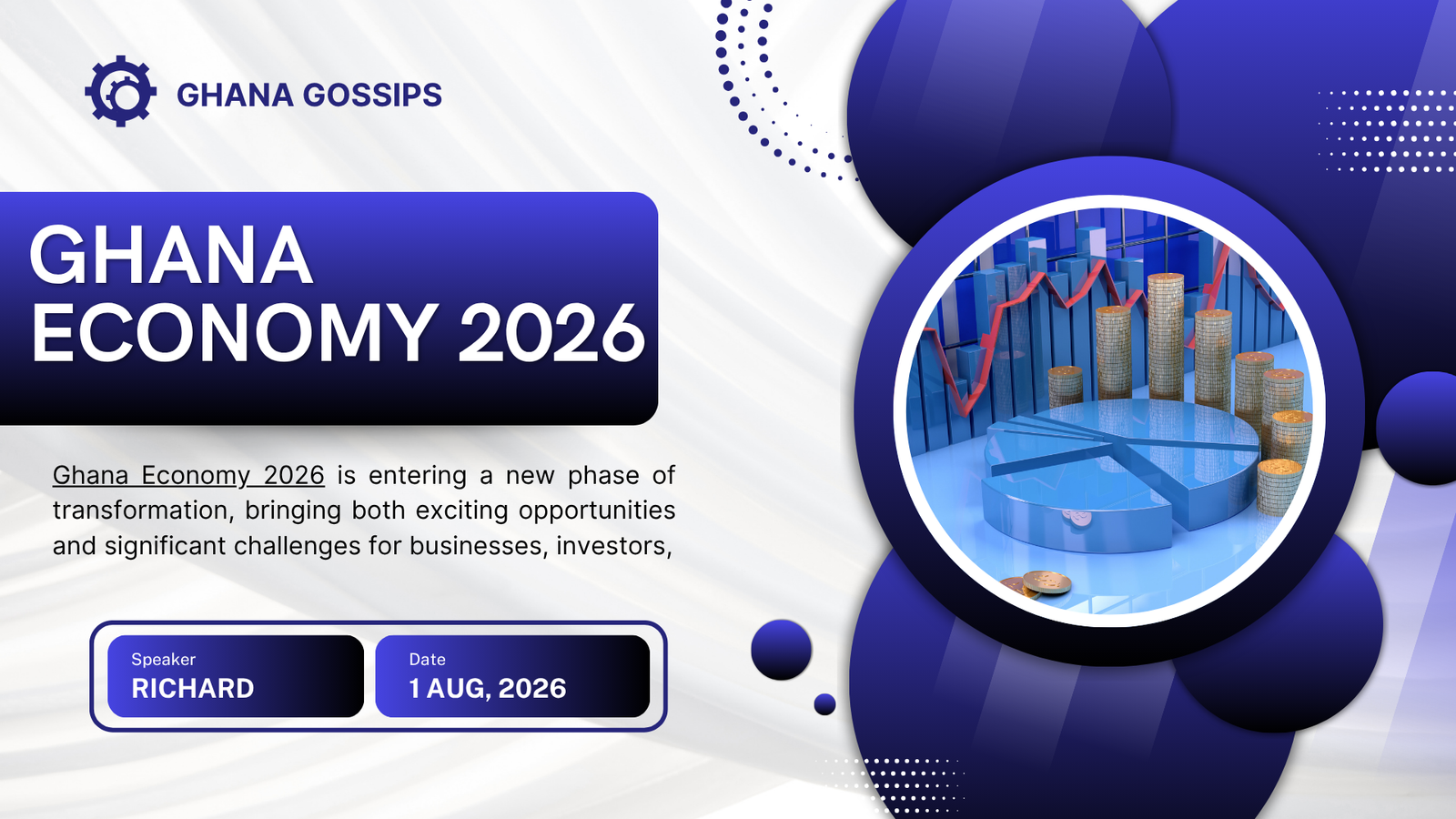 GHANA GOSSIPS

GHANA ECONOMY 2026

Ghana Economy 2026 is entering a new phase of transformation, bringing both exciting opportunities and significant challenges for businesses, investors,

Speaker
RICHARD

Date
1 AUG, 2026